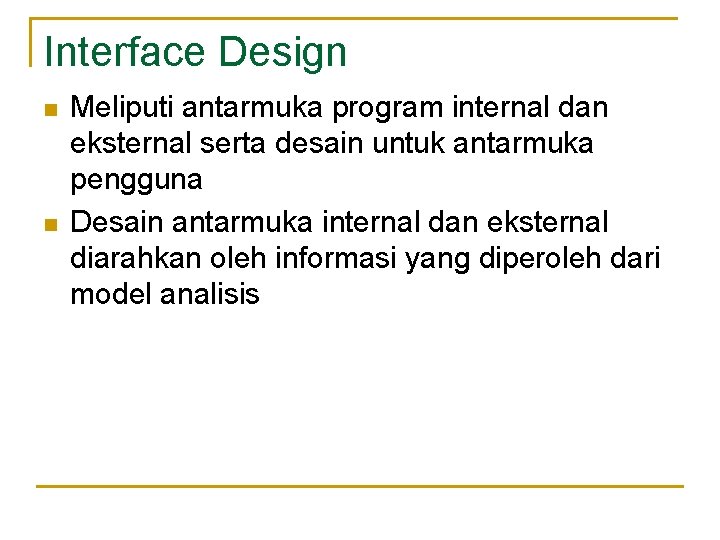 Interface Design

- Meliputi antarmuka program internal dan eksternal serta desain untuk antarmuka pengguna
- Desain antarmuka internal dan eksternal diarahkan oleh informasi yang diperoleh dari model analisis